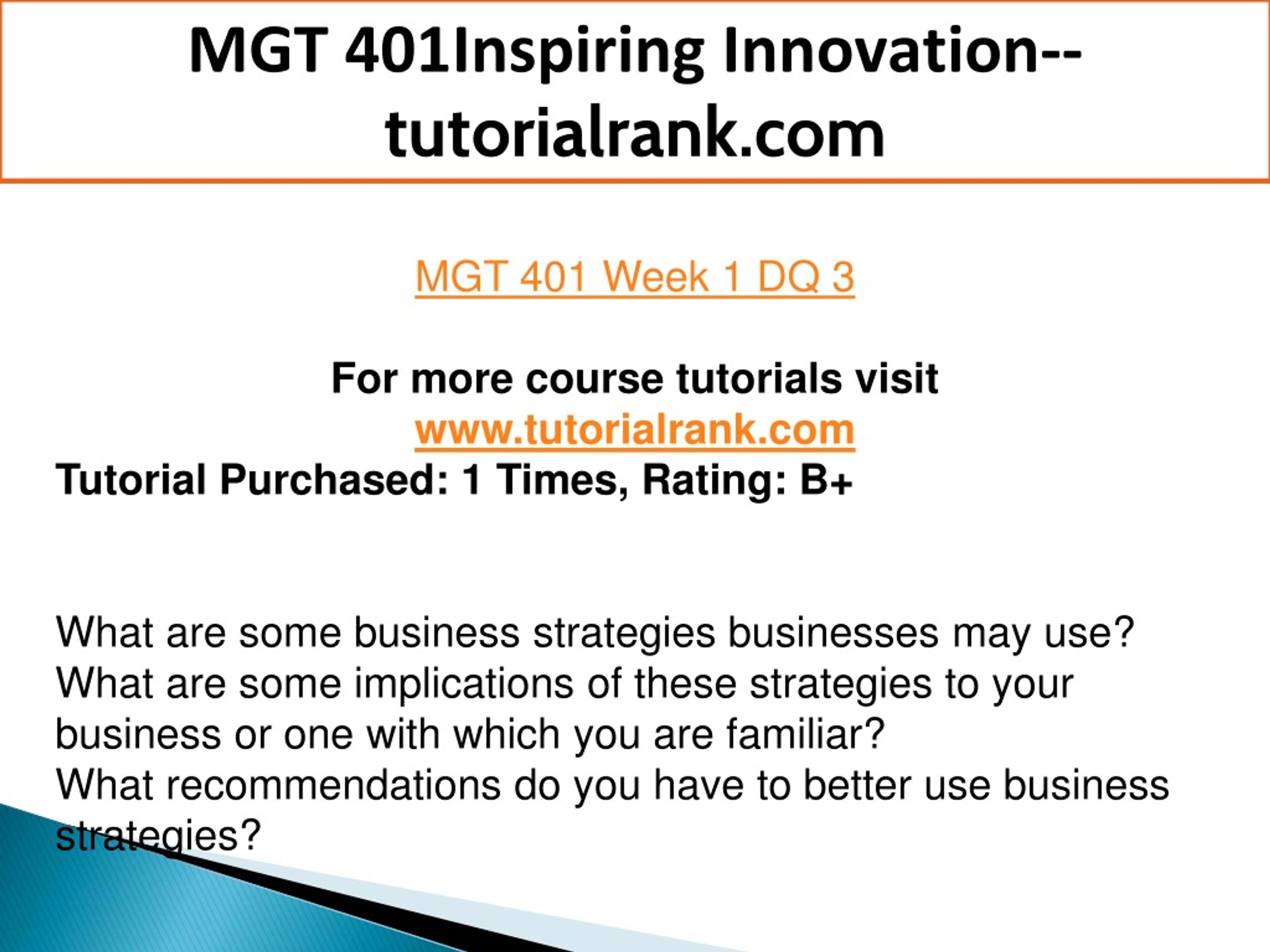 MGT 401Inspiring Innovation--tutorialrank.com

MGT 401 Week 1 DQ 3

For more course tutorials visit
www.tutorialrank.com
Tutorial Purchased: 1 Times, Rating: B+

What are some business strategies businesses may use?
What are some implications of these strategies to your business or one with which you are familiar?
What recommendations do you have to better use business strategies?